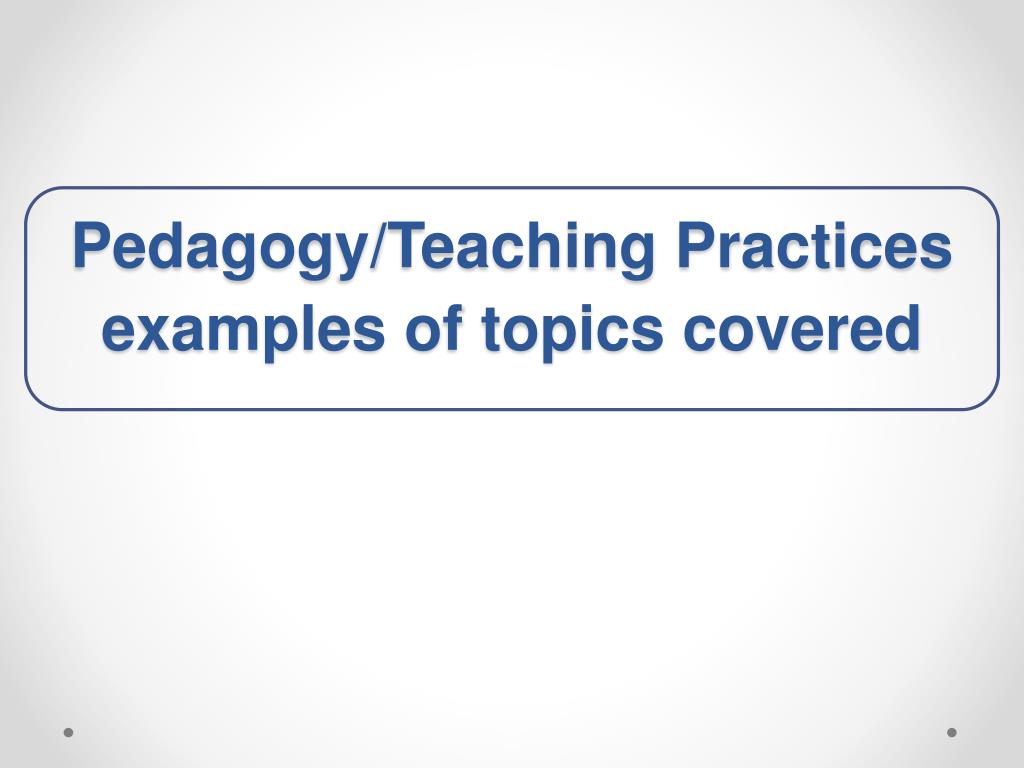 Pedagogy/Teaching Practices examples of topics covered